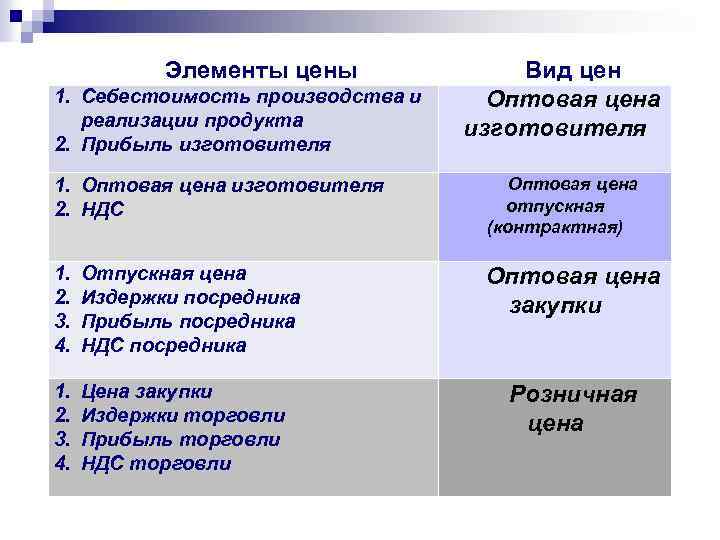 | Элементы цены | Вид цен |
|---|---|
| 1. Себестоимость производства и реализации продукта 2. Прибыль изготовителя | Оптовая цена изготовителя |
| 1. Оптовая цена изготовителя 2. НДС | Оптовая цена отпускная (контрактная) |
| 1. Отпускная цена 2. Издержки посредника 3. Прибыль посредника 4. НДС посредника | Оптовая цена закупки |
| 1. Цена закупки 2. Издержки торговли 3. Прибыль торговли 4. НДС торговли | Розничная цена |